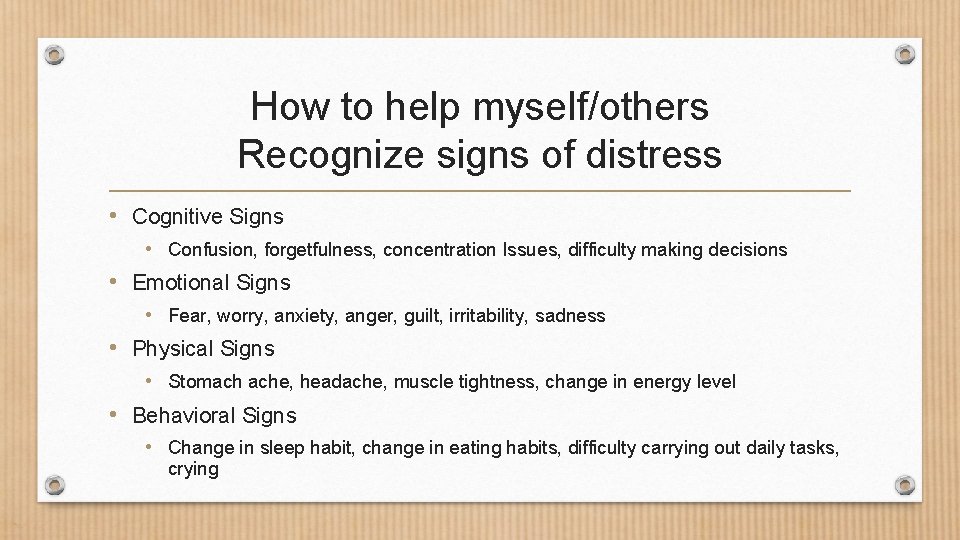 How to help myself/others
Recognize signs of distress

• Cognitive Signs
  • Confusion, forgetfulness, concentration Issues, difficulty making decisions
• Emotional Signs
  • Fear, worry, anxiety, anger, guilt, irritability, sadness
• Physical Signs
  • Stomach ache, headache, muscle tightness, change in energy level
• Behavioral Signs
  • Change in sleep habit, change in eating habits, difficulty carrying out daily tasks, crying